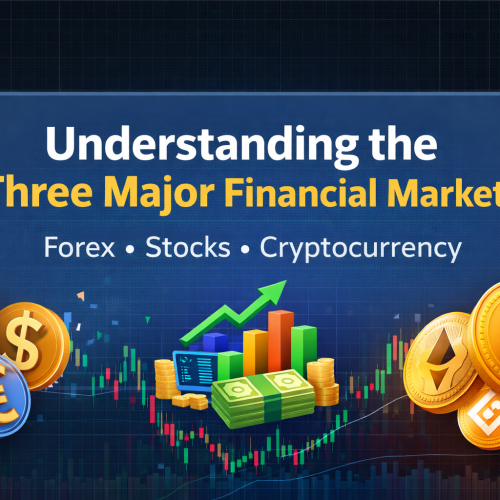 Understanding the
Three Major Financial Market

Forex • Stocks • Cryptocurrency